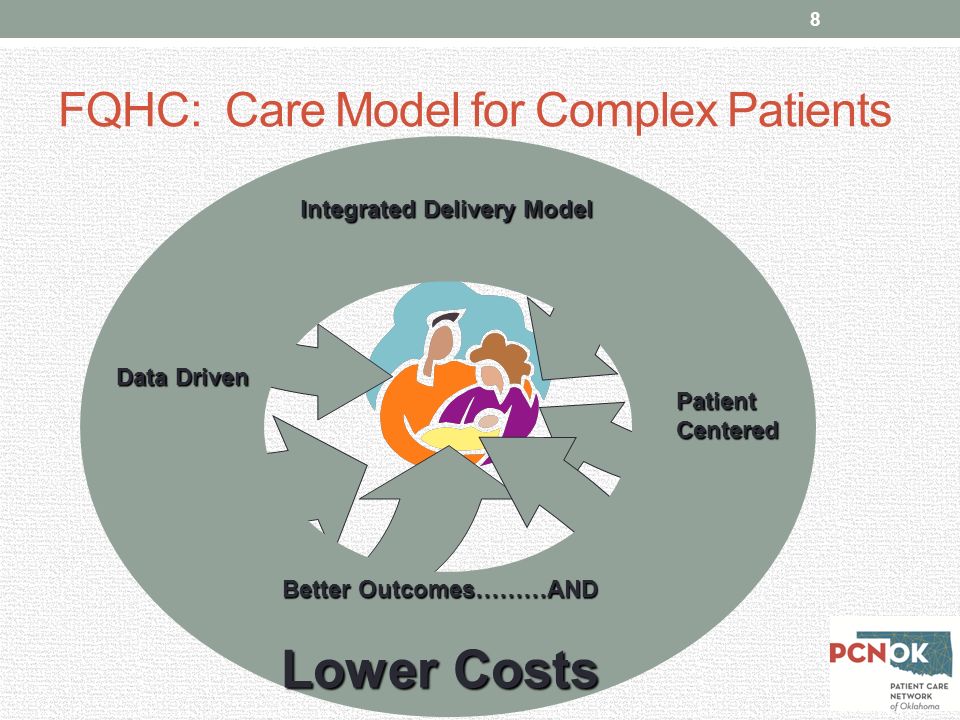 8

FQHC: Care Model for Complex Patients

Integrated Delivery Model

Data Driven

Patient Centered

Better Outcomes………AND

Lower Costs

PCNOK

PATIENT CARE NETWORK of Oklahoma